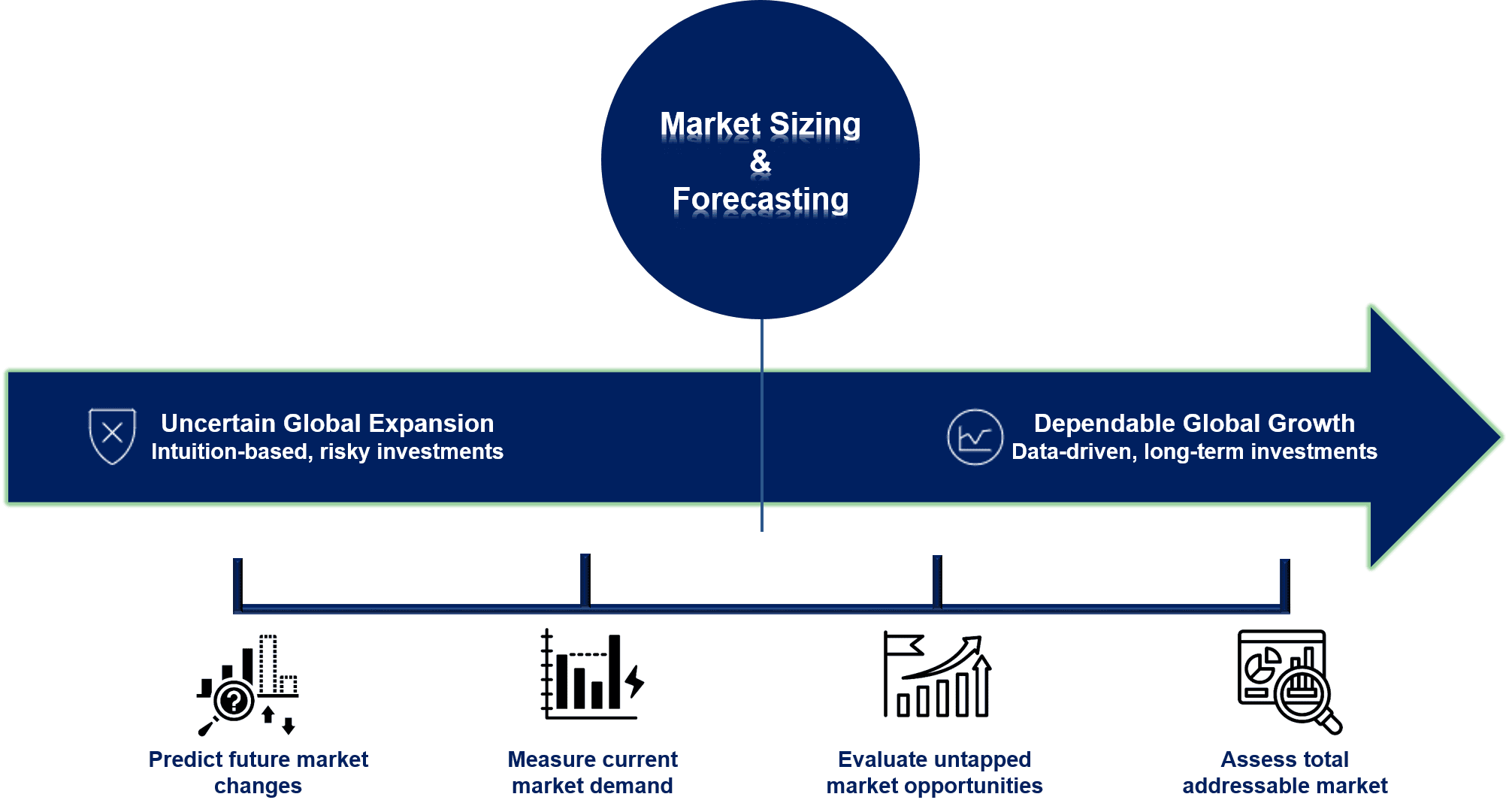 Market Sizing
&
Forecasting

Uncertain Global Expansion
Intuition-based, risky investments

Dependable Global Growth
Data-driven, long-term investments

Predict future market changes

Measure current market demand

Evaluate untapped market opportunities

Assess total addressable market